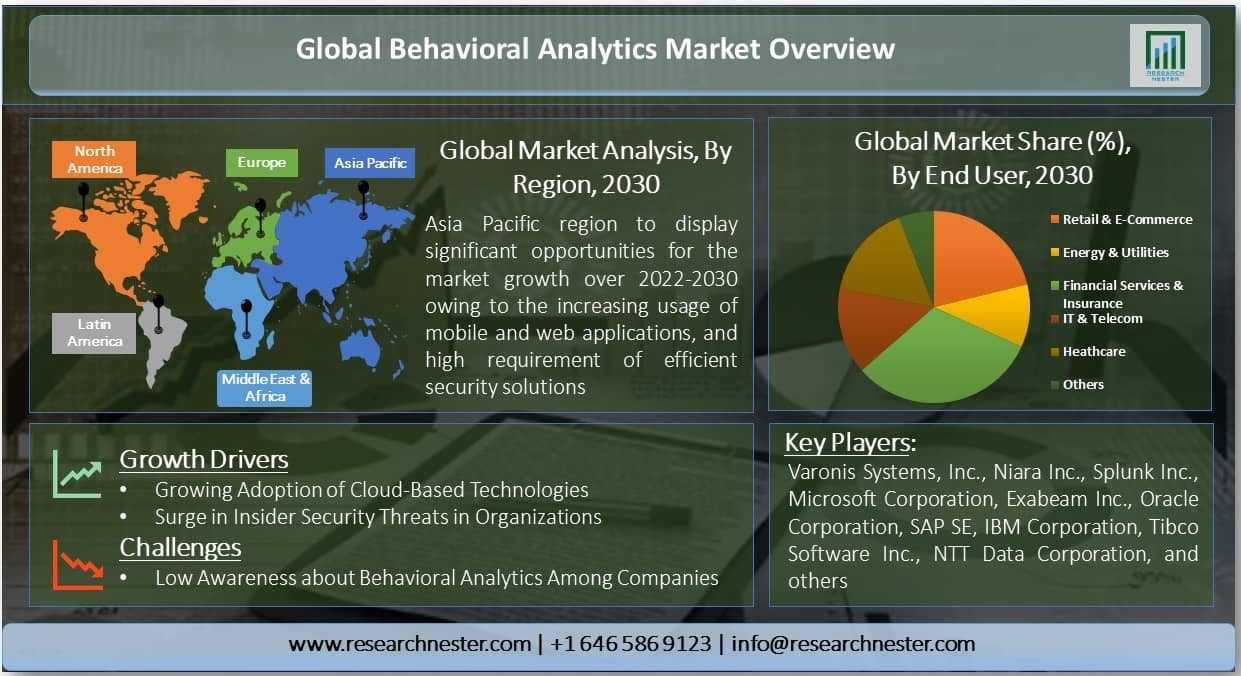 Global Behavioral Analytics Market Overview

RESEARCH NESTER

North America

Europe

Asia Pacific

Latin America

Middle East & Africa

Global Market Analysis, By Region, 2030

Asia Pacific region to display significant opportunities for the market growth over 2022-2030 owing to the increasing usage of mobile and web applications, and high requirement of efficient security solutions

Global Market Share (%), By End User, 2030

Retail & E-Commerce

Energy & Utilities

Financial Services & Insurance

IT & Telecom

Heathcare

Others

Growth Drivers

• Growing Adoption of Cloud-Based Technologies

• Surge in Insider Security Threats in Organizations

Challenges

• Low Awareness about Behavioral Analytics Among Companies

Key Players:

Varonis Systems, Inc., Niara Inc., Splunk Inc., Microsoft Corporation, Exabeam Inc., Oracle Corporation, SAP SE, IBM Corporation, Tibco Software Inc., NTT Data Corporation, and others

www.researchnester.com | +1 646 586 9123 | info@researchnester.com